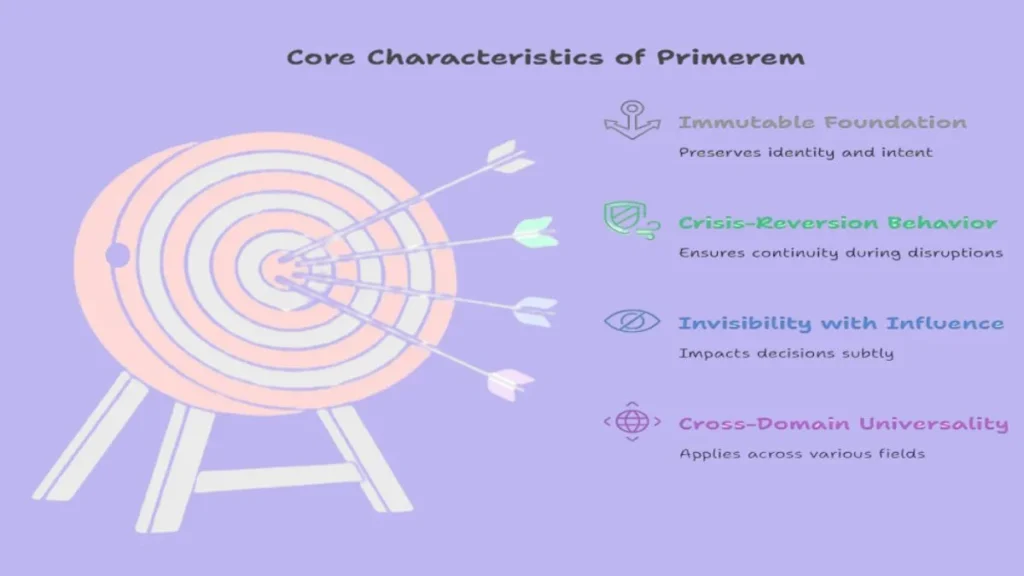 Core Characteristics of Primerem

Immutable Foundation
Preserves identity and intent

Crisis-Reversion Behavior
Ensures continuity during disruptions

Invisibility with Influence
Impacts decisions subtly

Cross-Domain Universality
Applies across various fields